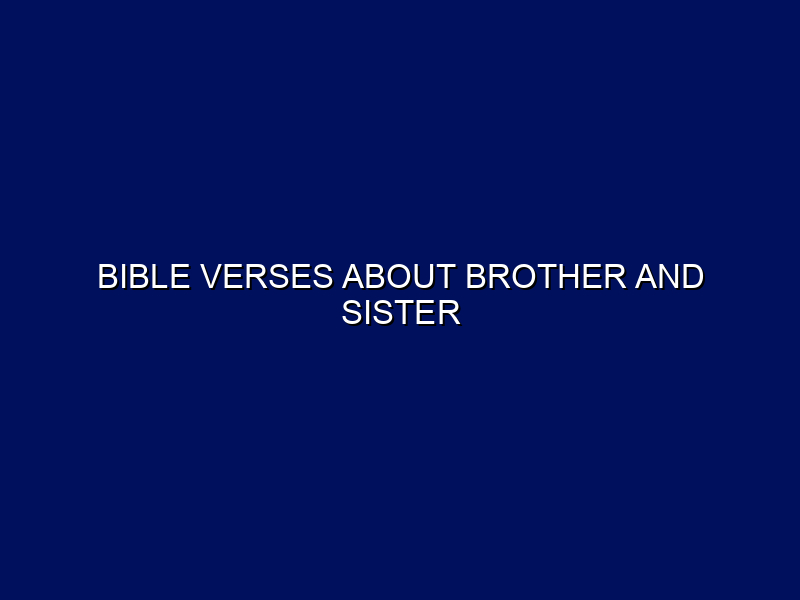 BIBLE VERSES ABOUT BROTHER AND SISTER